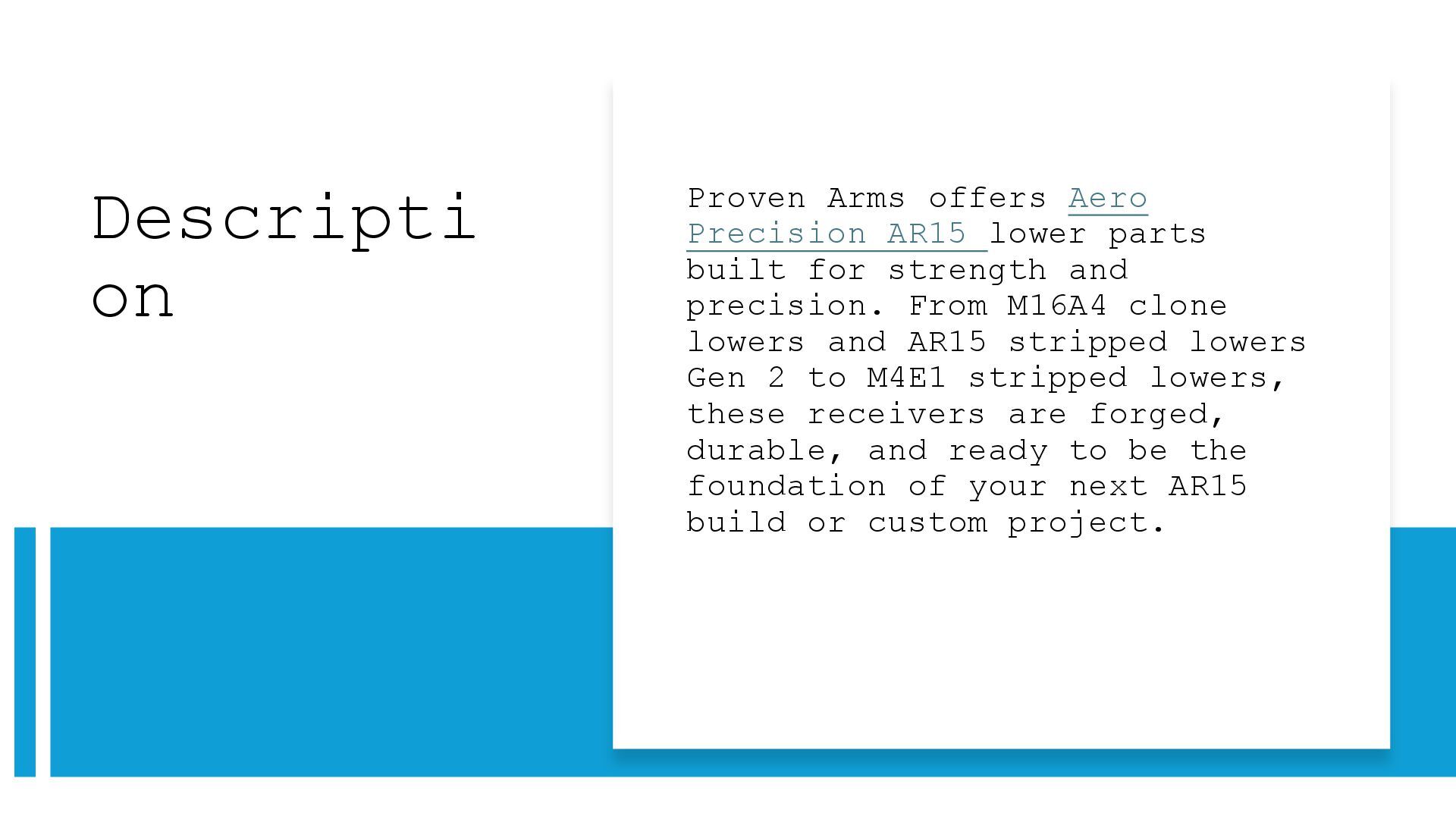 Description

Proven Arms offers Aero Precision AR15 lower parts built for strength and precision. From M16A4 clone lowers and AR15 stripped lowers Gen 2 to M4E1 stripped lowers, these receivers are forged, durable, and ready to be the foundation of your next AR15 build or custom project.